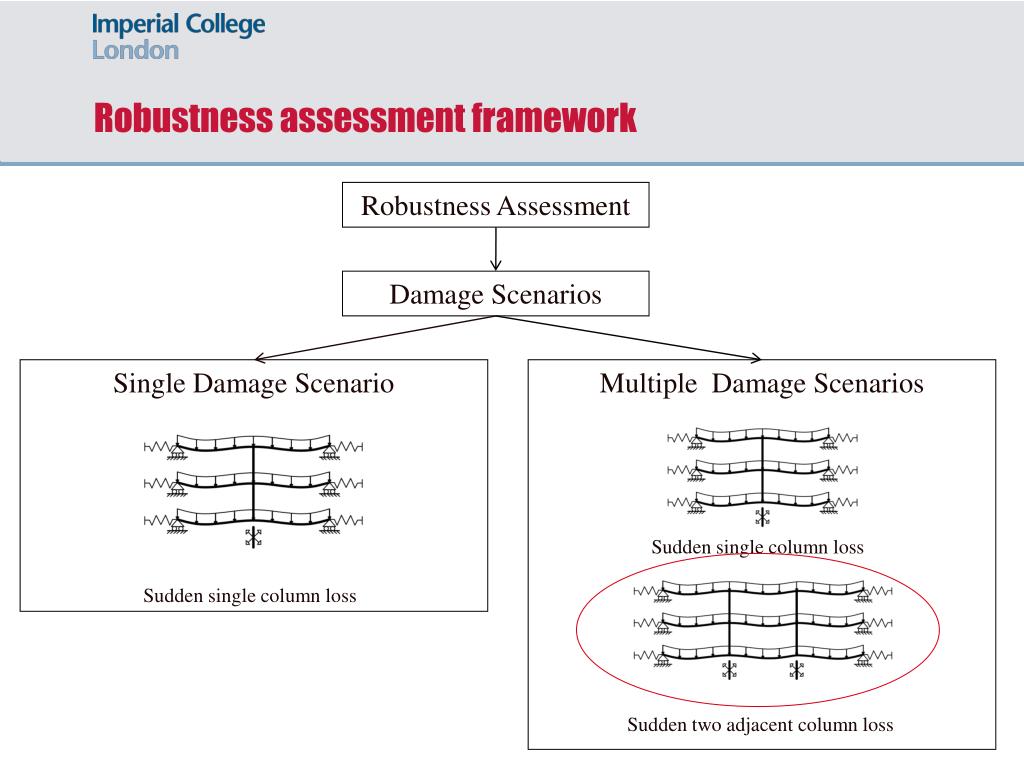 Imperial College
London

Robustness assessment framework

Robustness Assessment

Damage Scenarios

Single Damage Scenario

Sudden single column loss

Multiple Damage Scenarios

Sudden single column loss

Sudden two adjacent column loss